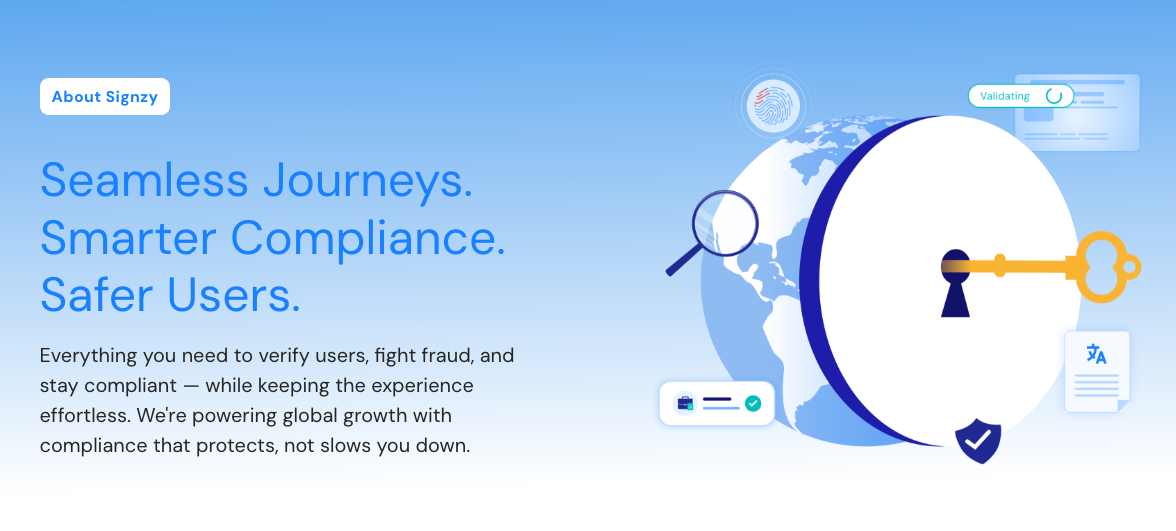 About Signzy

Seamless Journeys.
Smarter Compliance.
Safer Users.

Everything you need to verify users, fight fraud, and stay compliant — while keeping the experience effortless. We're powering global growth with compliance that protects, not slows you down.

Validating